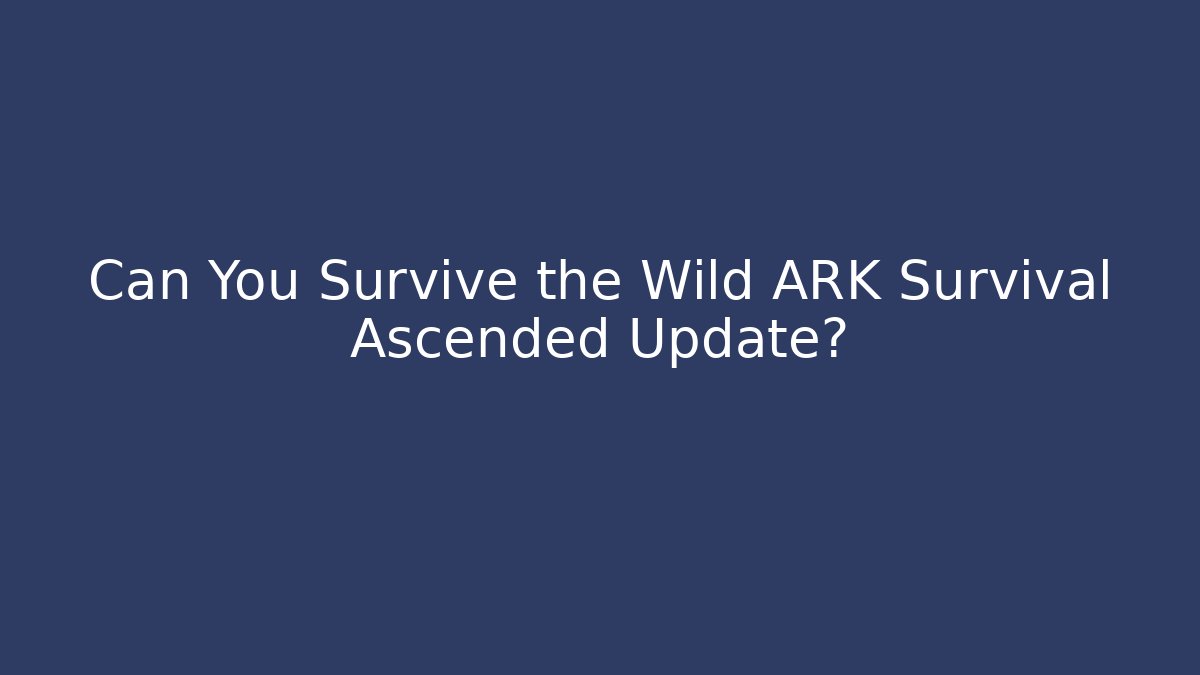 Can You Survive the Wild ARK Survival Ascended Update?